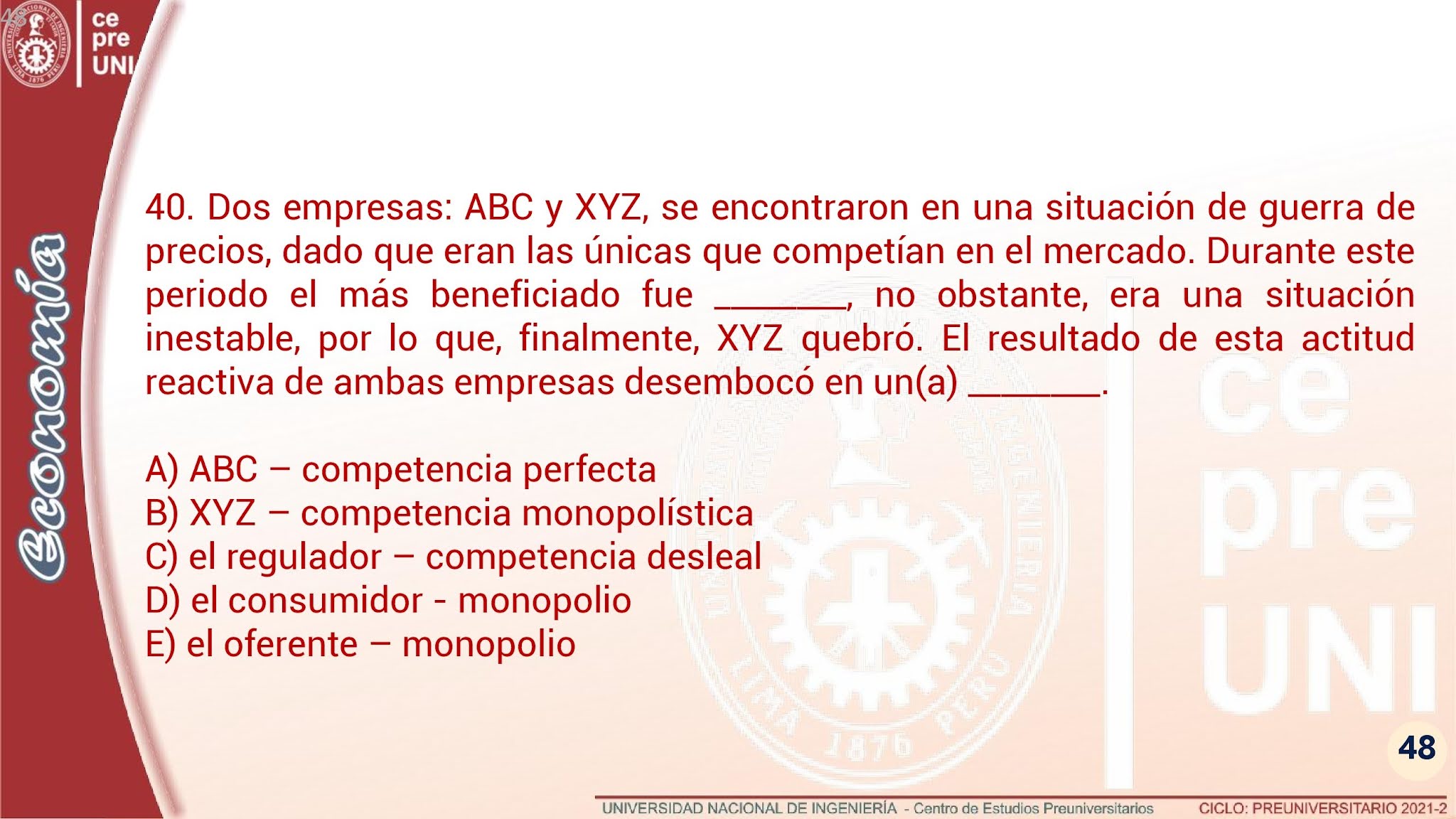 ce
pre
UNI

Economía

40. Dos empresas: ABC y XYZ, se encontraron en una situación de guerra de precios, dado que eran las únicas que competían en el mercado. Durante este periodo el más beneficiado fue _______, no obstante, era una situación inestable, por lo que, finalmente, XYZ quebró. El resultado de esta actitud reactiva de ambas empresas desembocó en un(a) _______.

A) ABC – competencia perfecta
B) XYZ – competencia monopolística
C) el regulador – competencia desleal
D) el consumidor - monopolio
E) el oferente – monopolio

ce
pre
UNI

48

UNIVERSIDAD NACIONAL DE INGENIERÍA - Centro de Estudios Preuniversitarios CICLO: PREUNIVERSITARIO 2021-2